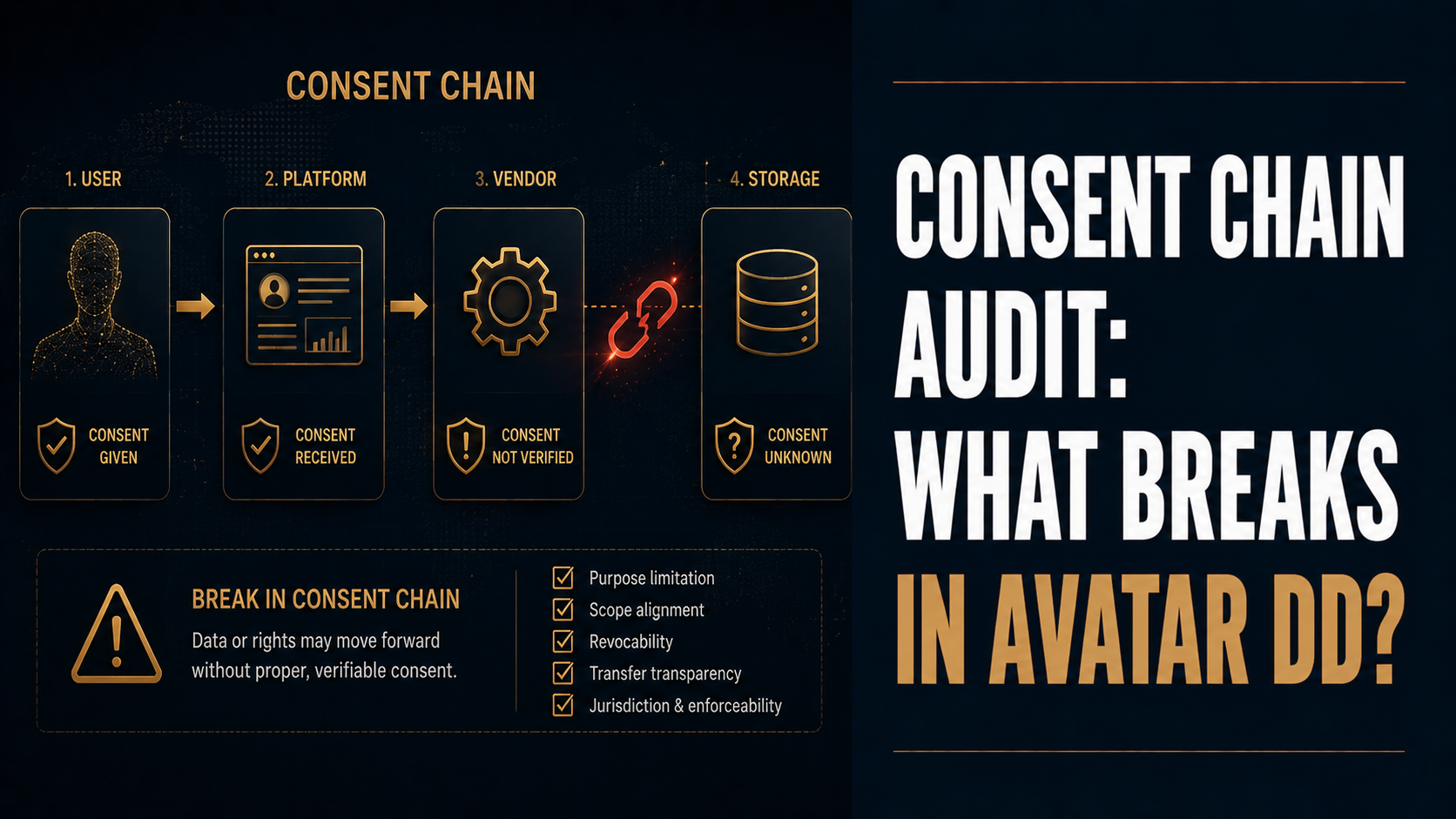 CONSENT CHAIN

1. USER

CONSENT GIVEN

2. PLATFORM

CONSENT RECEIVED

3. VENDOR

CONSENT NOT VERIFIED

4. STORAGE

CONSENT UNKNOWN

BREAK IN CONSENT CHAIN

Data or rights may move forward without proper, verifiable consent.

Purpose limitation
Scope alignment
Revocability
Transfer transparency
Jurisdiction & enforceability

CONSENT CHAIN AUDIT: WHAT BREAKS IN AVATAR DD?